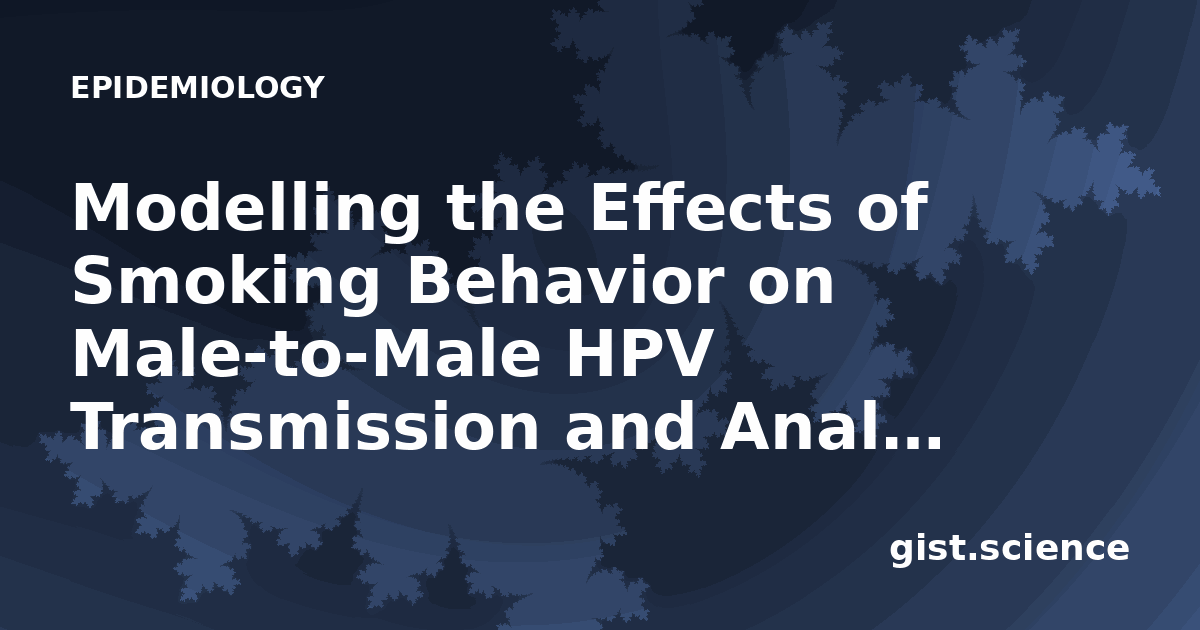 EPIDEMIOLOGY

Modelling the Effects of Smoking Behavior on Male-to-Male HPV Transmission and Anal…

gist.science